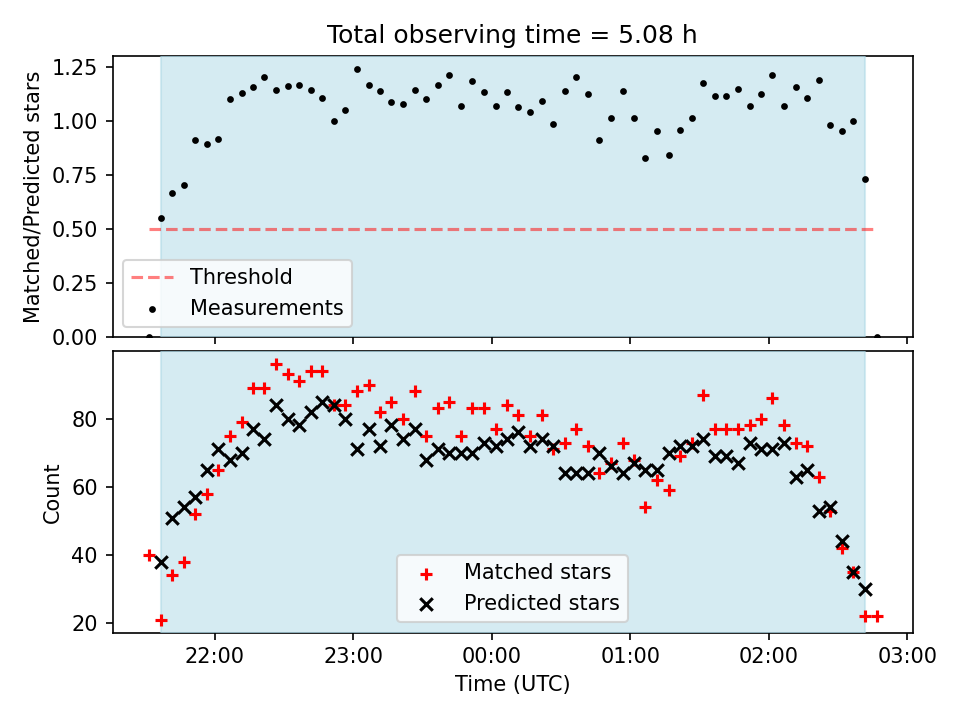 Total observing time = 5.08 h

Matched/Predicted stars

1.25
1.00
0.75
0.50
0.25
0.00

Threshold
Measurements

Count

80
60
40
20

Matched stars
Predicted stars

22:00
23:00
00:00
01:00
02:00
03:00

Time (UTC)